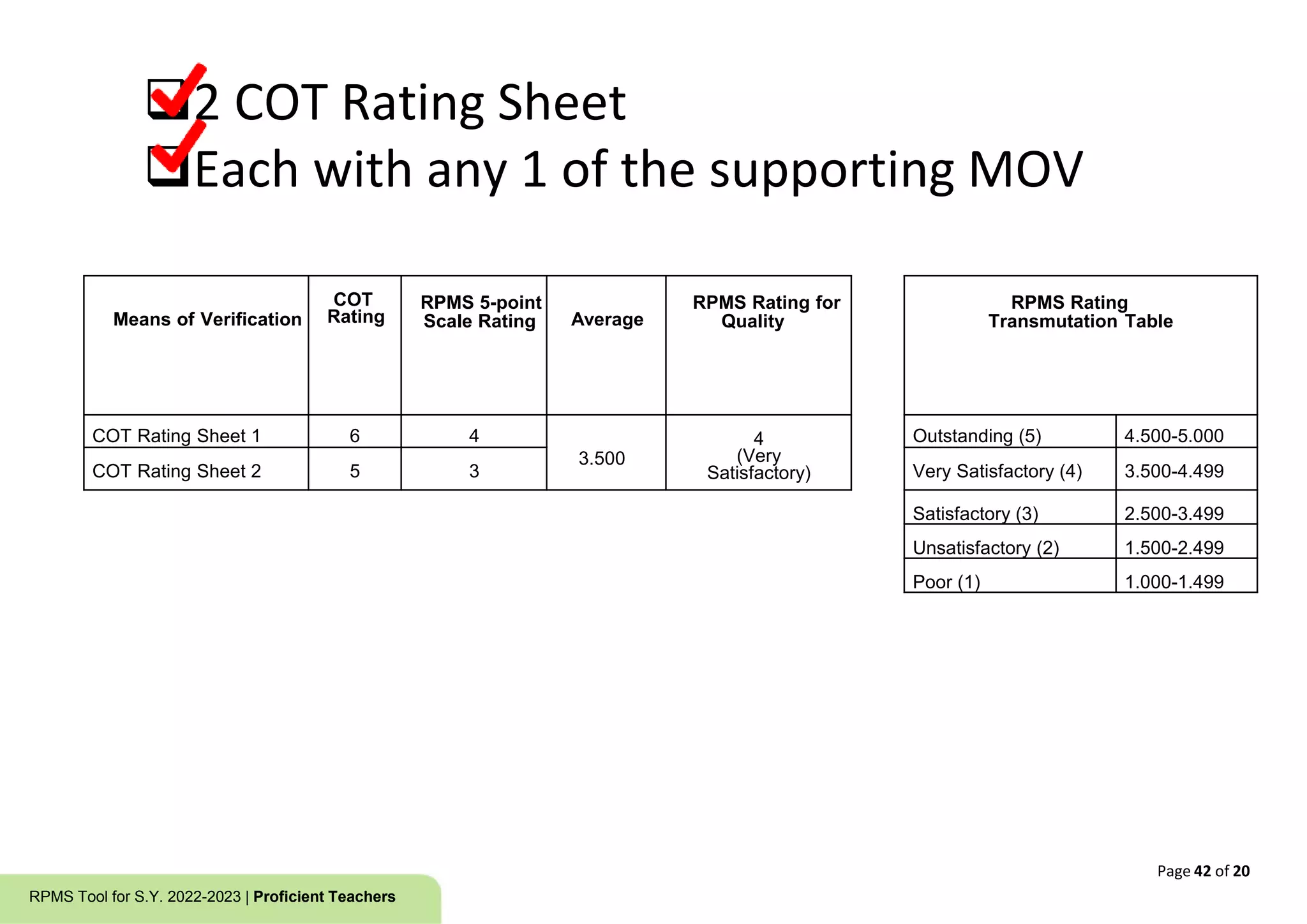 2 COT Rating Sheet
Each with any 1 of the supporting MOV

| Means of Verification | COT Rating | RPMS 5-point Scale Rating | Average | RPMS Rating for Quality |
|---|---|---|---|---|
| COT Rating Sheet 1 | 6 | 4 | 3.500 | 4 (Very Satisfactory) |
| COT Rating Sheet 2 | 5 | 3 | | |

| RPMS Rating Transmutation Table | |
|---|---|
| Outstanding (5) | 4.500-5.000 |
| Very Satisfactory (4) | 3.500-4.499 |
| Satisfactory (3) | 2.500-3.499 |
| Unsatisfactory (2) | 1.500-2.499 |
| Poor (1) | 1.000-1.499 |

Page 42 of 20

RPMS Tool for S.Y. 2022-2023 | Proficient Teachers